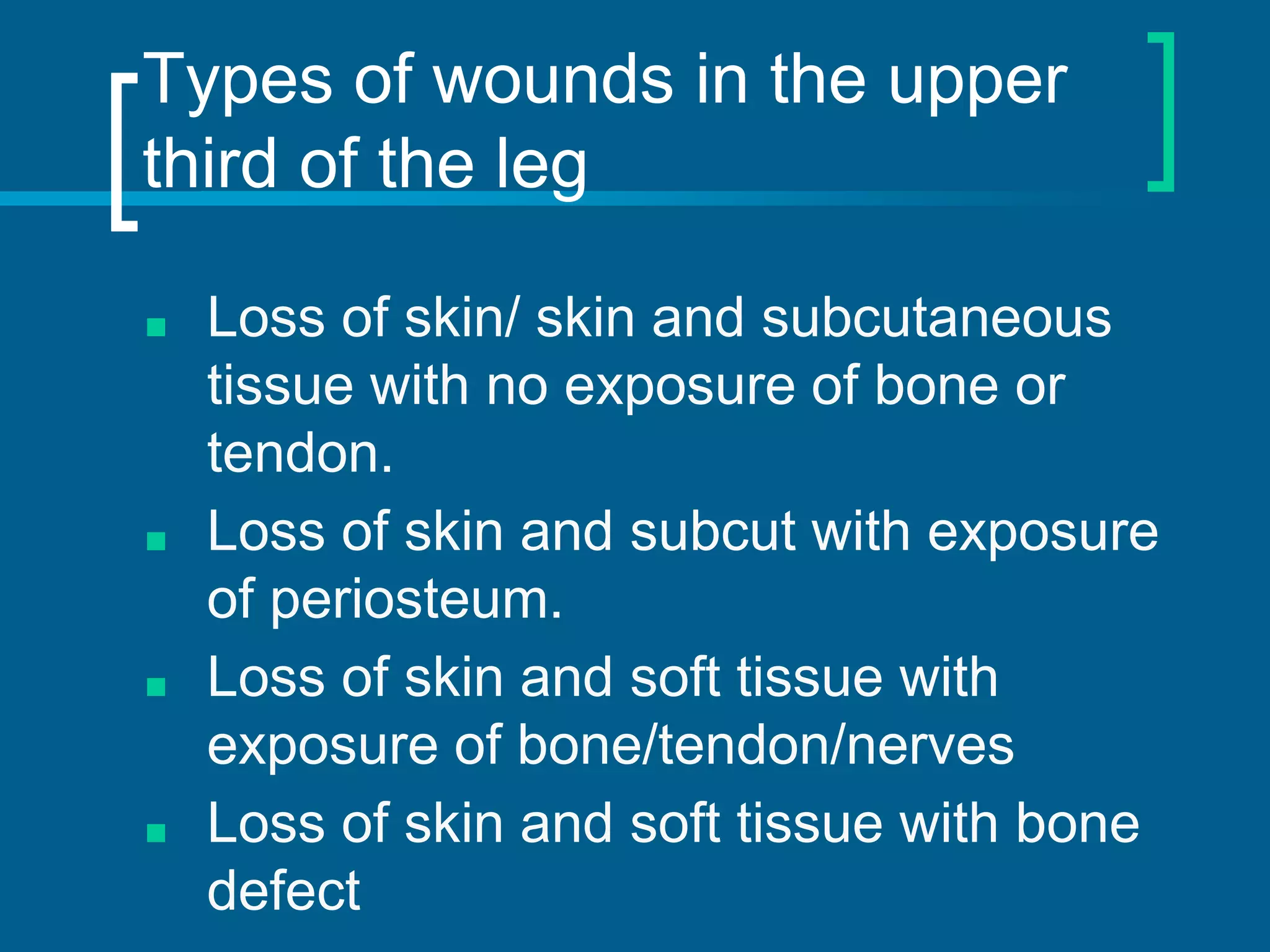 Types of wounds in the upper third of the leg

- Loss of skin/ skin and subcutaneous tissue with no exposure of bone or tendon.
- Loss of skin and subcut with exposure of periosteum.
- Loss of skin and soft tissue with exposure of bone/tendon/nerves
- Loss of skin and soft tissue with bone defect